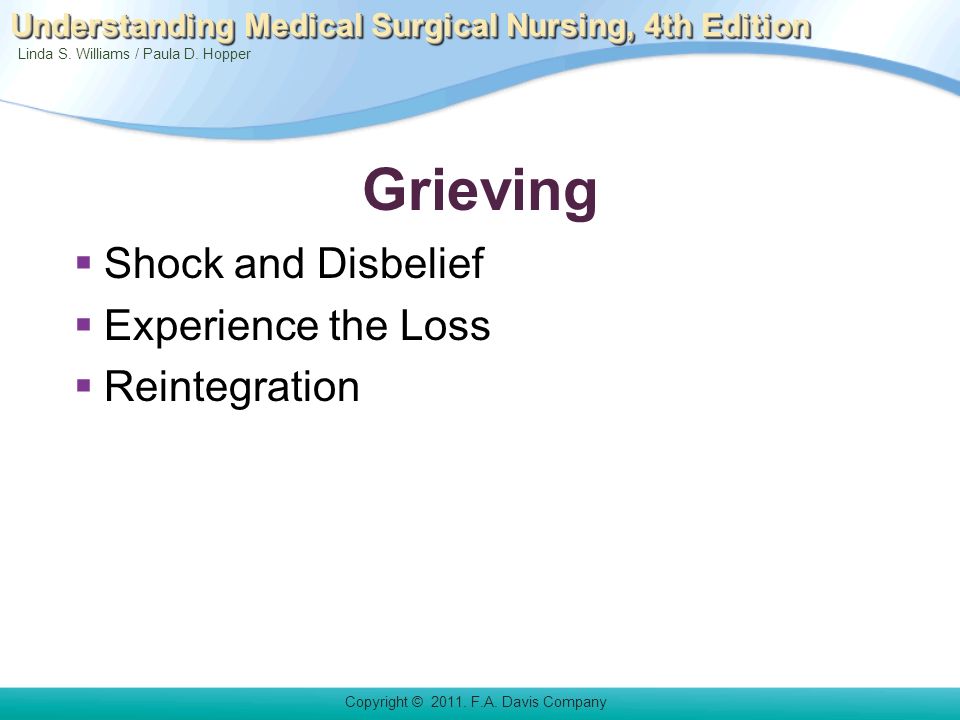 Understanding Medical Surgical Nursing, 4th Edition
Linda S. Williams / Paula D. Hopper

Grieving

▪ Shock and Disbelief
▪ Experience the Loss
▪ Reintegration

Copyright © 2011. F.A. Davis Company